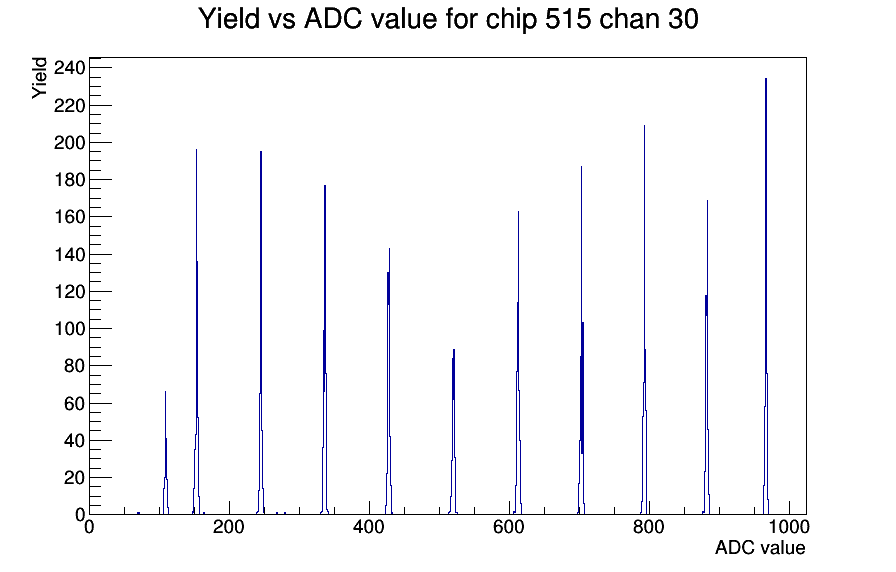 Yield vs ADC value for chip 515 chan 30

Yield

240
220
200
180
160
140
120
100
80
60
40
20
0

0
200
400
600
800
1000

ADC value